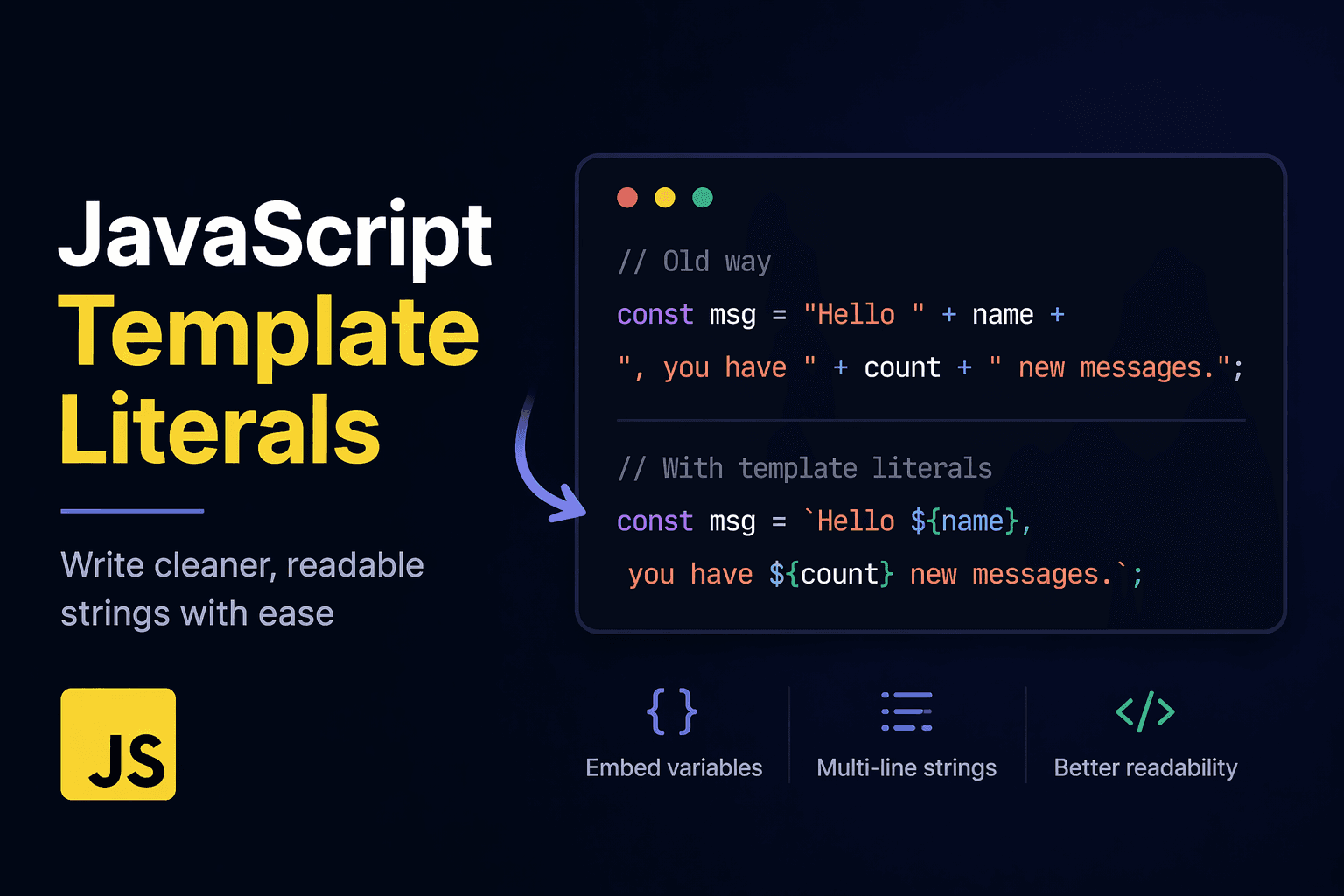 JavaScript Template Literals

Write cleaner, readable strings with ease

JS

// Old way
const msg = "Hello " + name +
", you have " + count + " new messages.";

// With template literals
const msg = `Hello ${name},
you have ${count} new messages.`;

{ }
Embed variables

Multi-line strings

</>
Better readability